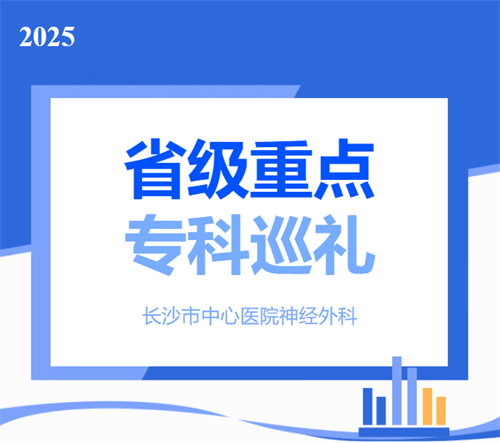 2025

省级重点
专科巡礼

长沙市中心医院神经外科